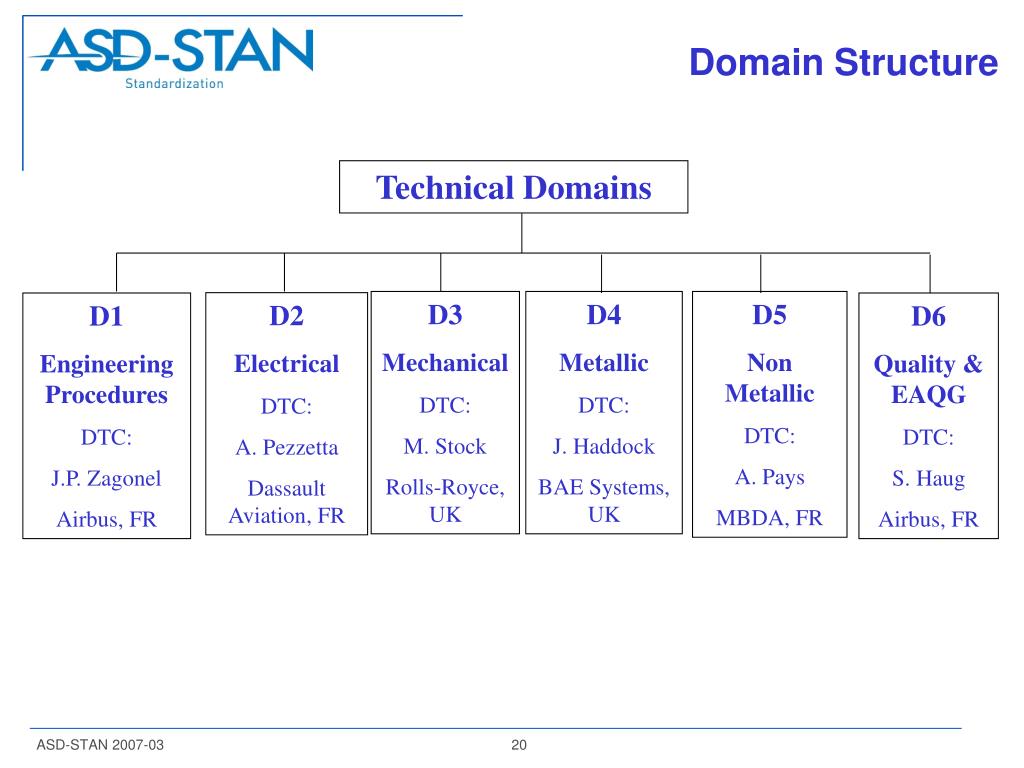 ASD-STAN
Standardization

Domain Structure

Technical Domains

D1
Engineering Procedures
DTC:
J.P. Zagonel
Airbus, FR

D2
Electrical
DTC:
A. Pezzetta
Dassault Aviation, FR

D3
Mechanical
DTC:
M. Stock
Rolls-Royce, UK

D4
Metallic
DTC:
J. Haddock
BAE Systems, UK

D5
Non Metallic
DTC:
A. Pays
MBDA, FR

D6
Quality & EAQG
DTC:
S. Haug
Airbus, FR

ASD-STAN 2007-03

20